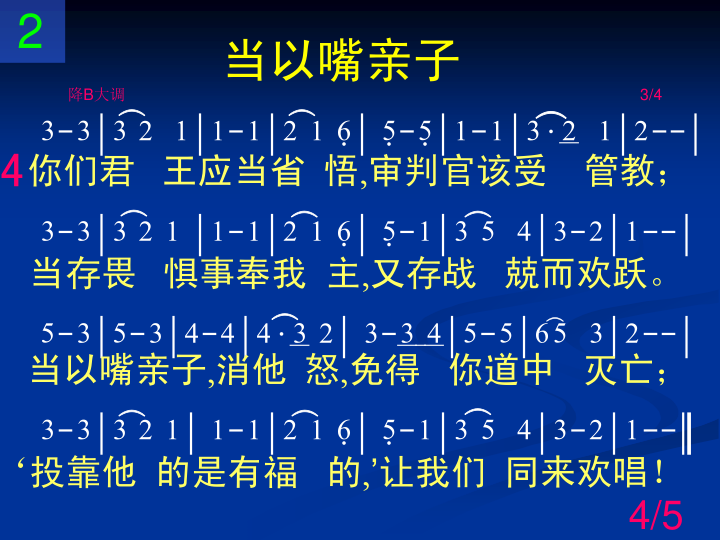 2

当以嘴亲子

降B大调 3/4

3-3 | 3 2 1 | 1-1 | 2 1 6 | 5-5 | 1-1 | 3·2 1 | 2-- |
4 你们君 王应当省 悟,审判官该受 管教;

3-3 | 3 2 1 | 1-1 | 2 1 6 | 5-1 | 3 5 4 | 3-2 | 1-- |
当存畏 惧事奉我 主,又存战 兢而欢跃。

5-3 | 5-3 | 4-4 | 4·3 2 | 3-3 4 | 5-5 | 6 5 3 | 2-- |
当以嘴亲子,消他 怒,免得 你道中 灭亡;

3-3 | 3 2 1 | 1-1 | 2 1 6 | 5-1 | 3 5 4 | 3-2 | 1-- ‖
‘投靠他 的是有福 的,’让我们 同来欢唱!

4/5